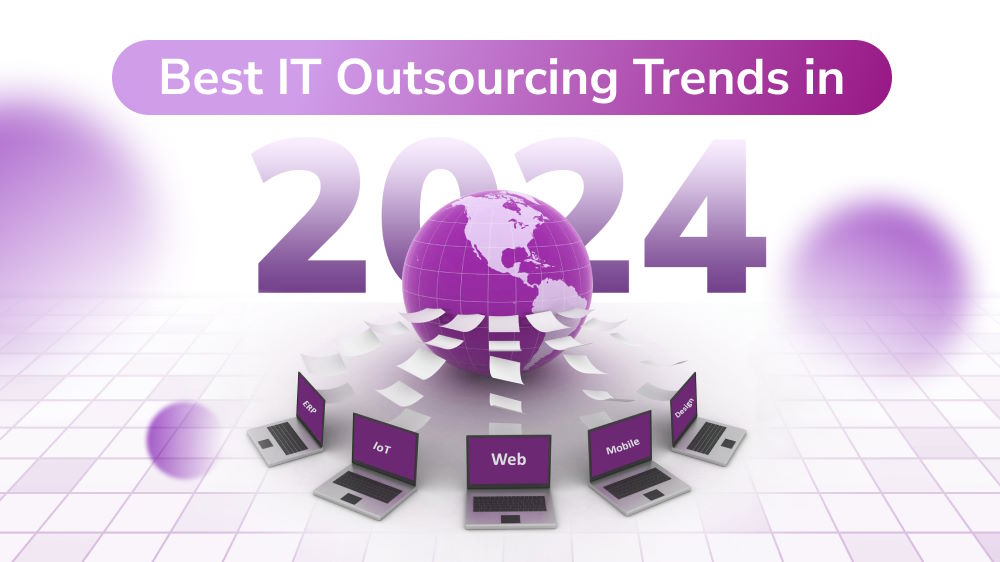 Best IT Outsourcing Trends in

2024

ERP

IoT

Web

Mobile

Design